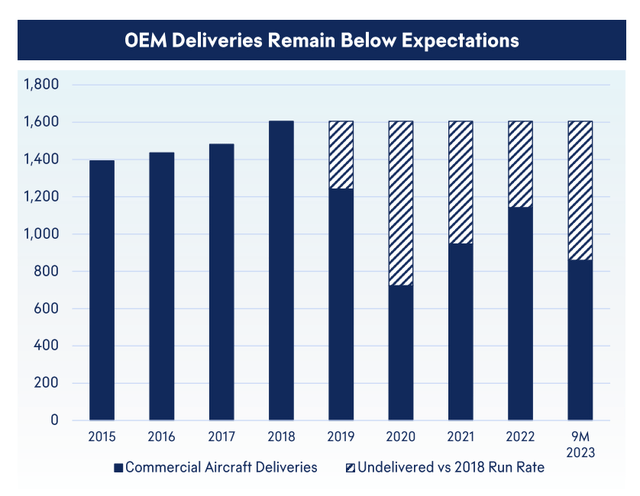 OEM Deliveries Remain Below Expectations

1,800
1,600
1,400
1,200
1,000
800
600
400
200
0

2015
2016
2017
2018
2019
2020
2021
2022
9M 2023

Commercial Aircraft Deliveries
Undelivered vs 2018 Run Rate